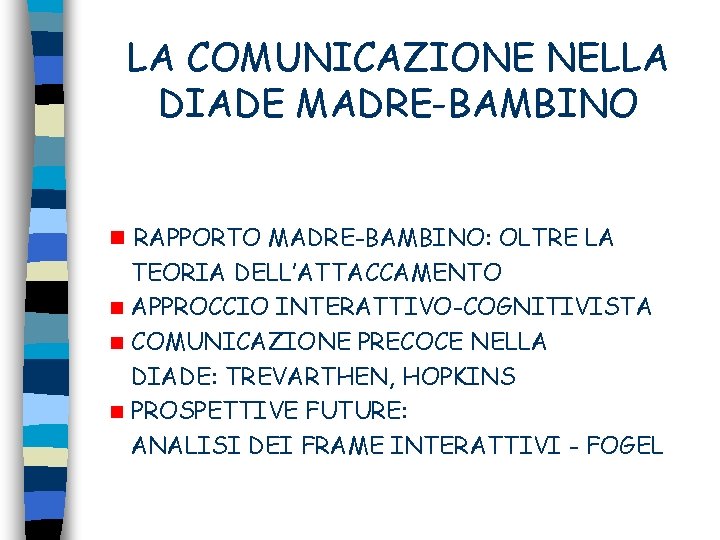 LA COMUNICAZIONE NELLA DIADE MADRE-BAMBINO

RAPPORTO MADRE-BAMBINO: OLTRE LA TEORIA DELL'ATTACCAMENTO
APPROCCIO INTERATTIVO-COGNITIVISTA
COMUNICAZIONE PRECOCE NELLA DIADE: TREVARTHEN, HOPKINS
PROSPETTIVE FUTURE: ANALISI DEI FRAME INTERATTIVI - FOGEL